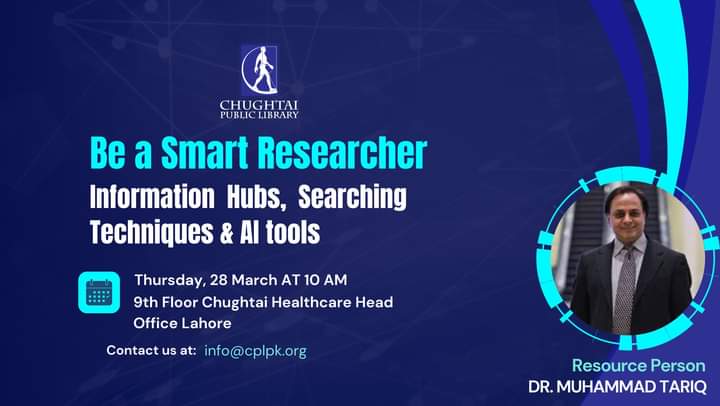 CHUGHTAI
PUBLIC LIBRARY

Be a Smart Researcher

Information Hubs, Searching Techniques & AI tools

Thursday, 28 March AT 10 AM
9th Floor Chughtai Healthcare Head Office Lahore

Contact us at: info@cplpk.org

Resource Person
DR. MUHAMMAD TARIQ